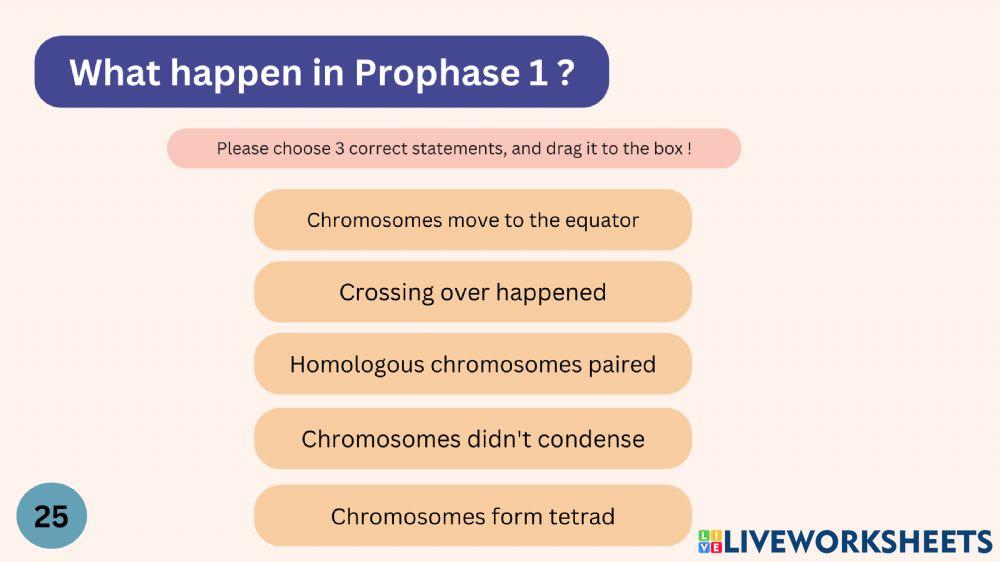 What happen in Prophase 1 ?

Please choose 3 correct statements, and drag it to the box !

Chromosomes move to the equator

Crossing over happened

Homologous chromosomes paired

Chromosomes didn't condense

Chromosomes form tetrad

25

LIVEWORKSHEETS